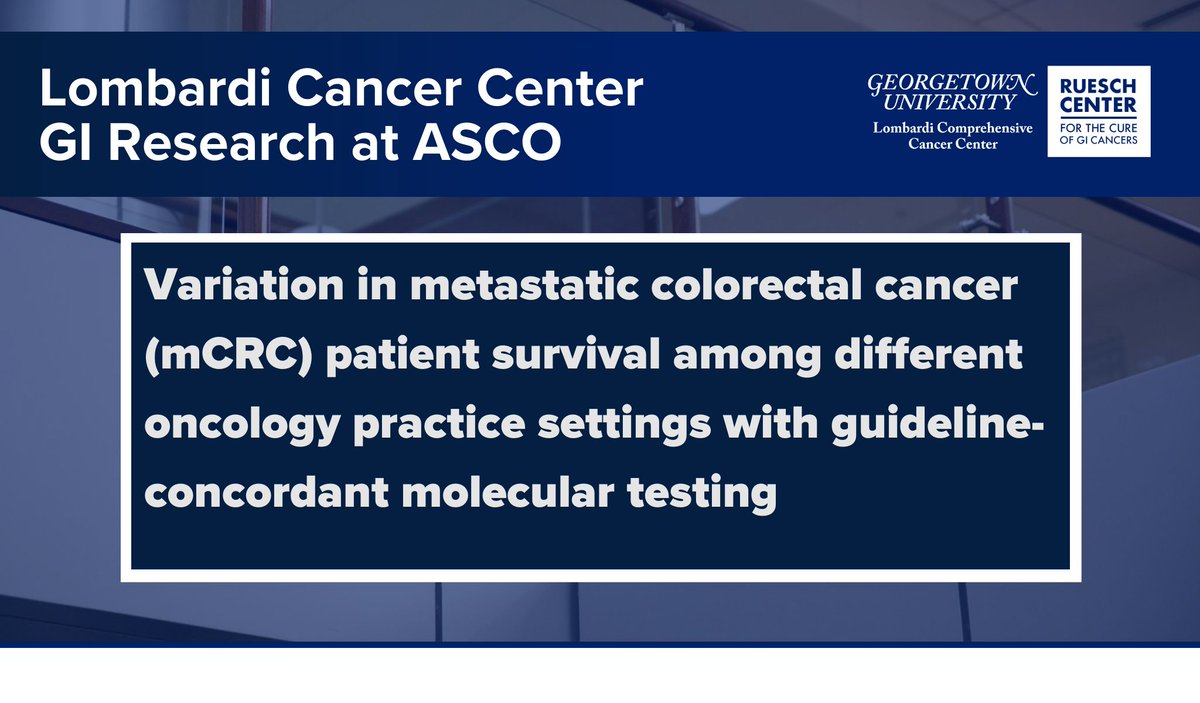 Lombardi Cancer Center
GI Research at ASCO

GEORGETOWN UNIVERSITY
Lombardi Comprehensive Cancer Center

RUESCH CENTER
FOR THE CURE OF GI CANCERS

Variation in metastatic colorectal cancer (mCRC) patient survival among different oncology practice settings with guideline-concordant molecular testing